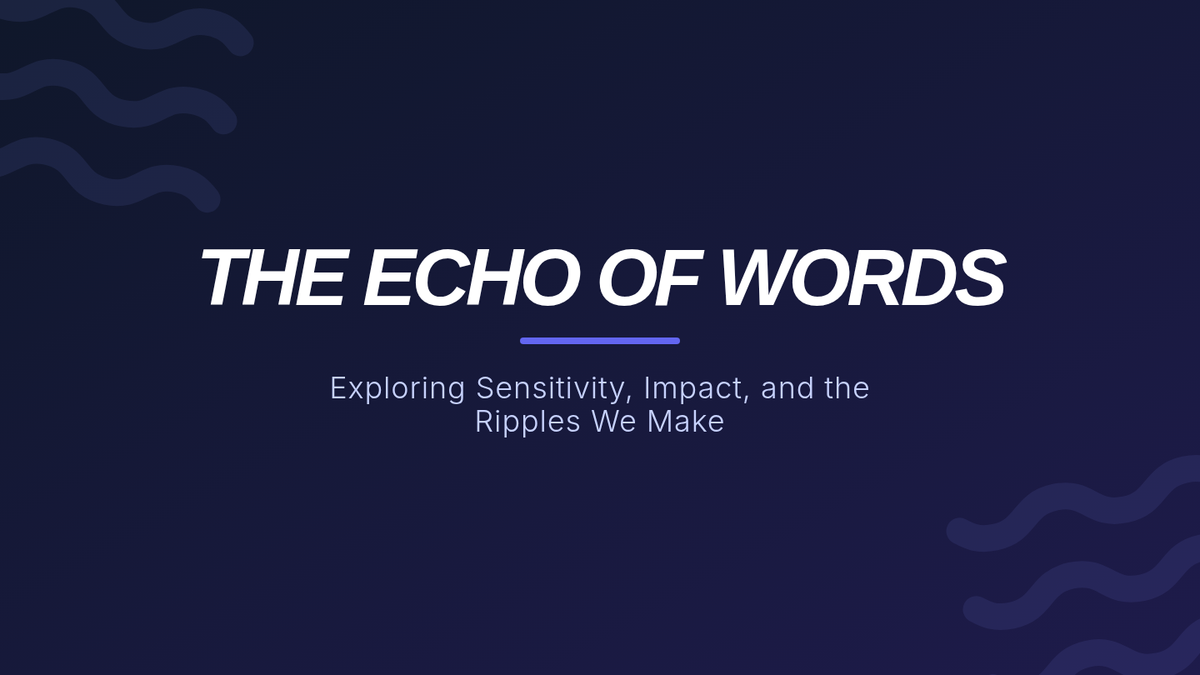 THE ECHO OF WORDS

Exploring Sensitivity, Impact, and the Ripples We Make